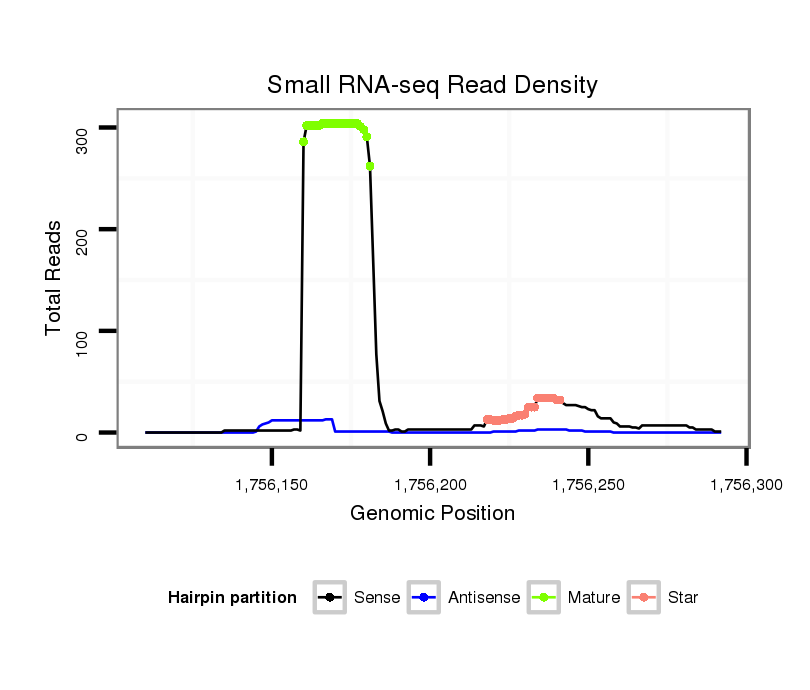 Small RNA-seq Read Density

Total Reads

300

200

100

0

1,756,150

1,756,200

1,756,250

1,756,300

Genomic Position

Hairpin partition

Sense

Antisense

Mature

Star